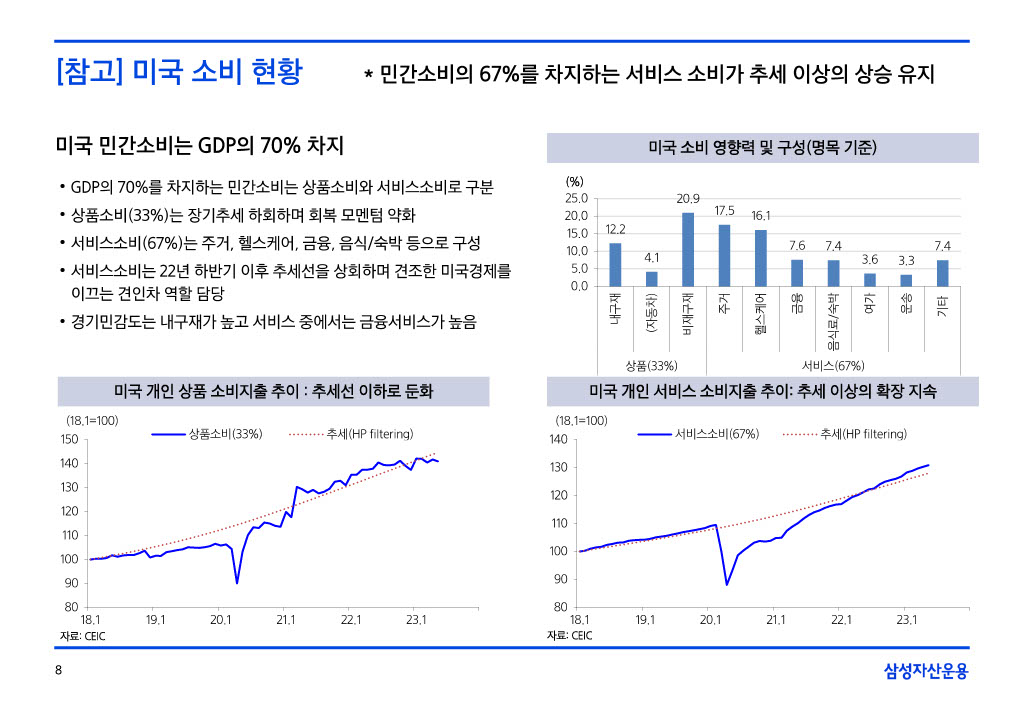 [참고] 미국 소비 현황

* 민간소비의 67%를 차지하는 서비스 소비가 추세 이상의 상승 유지

미국 민간소비는 GDP의 70% 차지

• GDP의 70%를 차지하는 민간소비는 상품소비와 서비스소비로 구분

• 상품소비(33%)는 장기추세 하회하며 회복 모멘텀 약화

• 서비스소비(67%)는 주거, 헬스케어, 금융, 음식/숙박 등으로 구성

• 서비스소비는 22년 하반기 이후 추세선을 상회하며 견조한 미국경제를 이끄는 견인차 역할 담당

• 경기민감도는 내구재가 높고 서비스 중에서는 금융서비스가 높음

미국 소비 영향력 및 구성(명목 기준)

(%)
25.0
20.0
15.0
10.0
5.0
0.0

12.2 4.1 20.9 17.5 16.1 7.6 7.4 3.6 3.3 7.4

내구재 (자동차) 비내구재 주거 헬스케어 금융 음식료/숙박 여가 운송 기타

상품(33%) 서비스(67%)

미국 개인 상품 소비지출 추이 : 추세선 이하로 둔화

(18.1=100)
상품소비(33%) 추세(HP filtering)
150
140
130
120
110
100
90
80
18.1 19.1 20.1 21.1 22.1 23.1
자료: CEIC

미국 개인 서비스 소비지출 추이: 추세 이상의 확장 지속

(18.1=100)
서비스소비(67%) 추세(HP filtering)
140
130
120
110
100
90
80
18.1 19.1 20.1 21.1 22.1 23.1
자료: CEIC

8

삼성자산운용